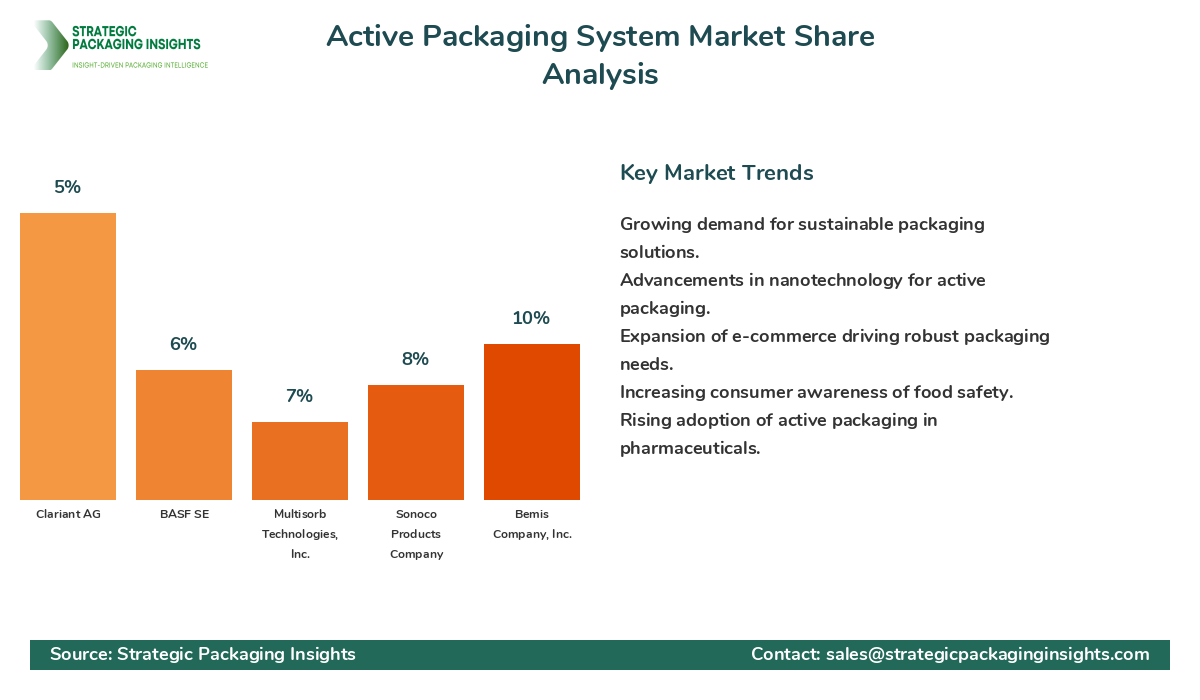 STRATEGIC PACKAGING INSIGHTS
INSIGHT-DRIVEN PACKAGING INTELLIGENCE

Active Packaging System Market Share Analysis

5%
6%
7%
8%
10%

Clariant AG
BASF SE
Multisorb Technologies, Inc.
Sonoco Products Company
Bemis Company, Inc.

Key Market Trends

Growing demand for sustainable packaging solutions.
Advancements in nanotechnology for active packaging.
Expansion of e-commerce driving robust packaging needs.
Increasing consumer awareness of food safety.
Rising adoption of active packaging in pharmaceuticals.

Source: Strategic Packaging Insights
Contact: sales@strategicpackaginginsights.com